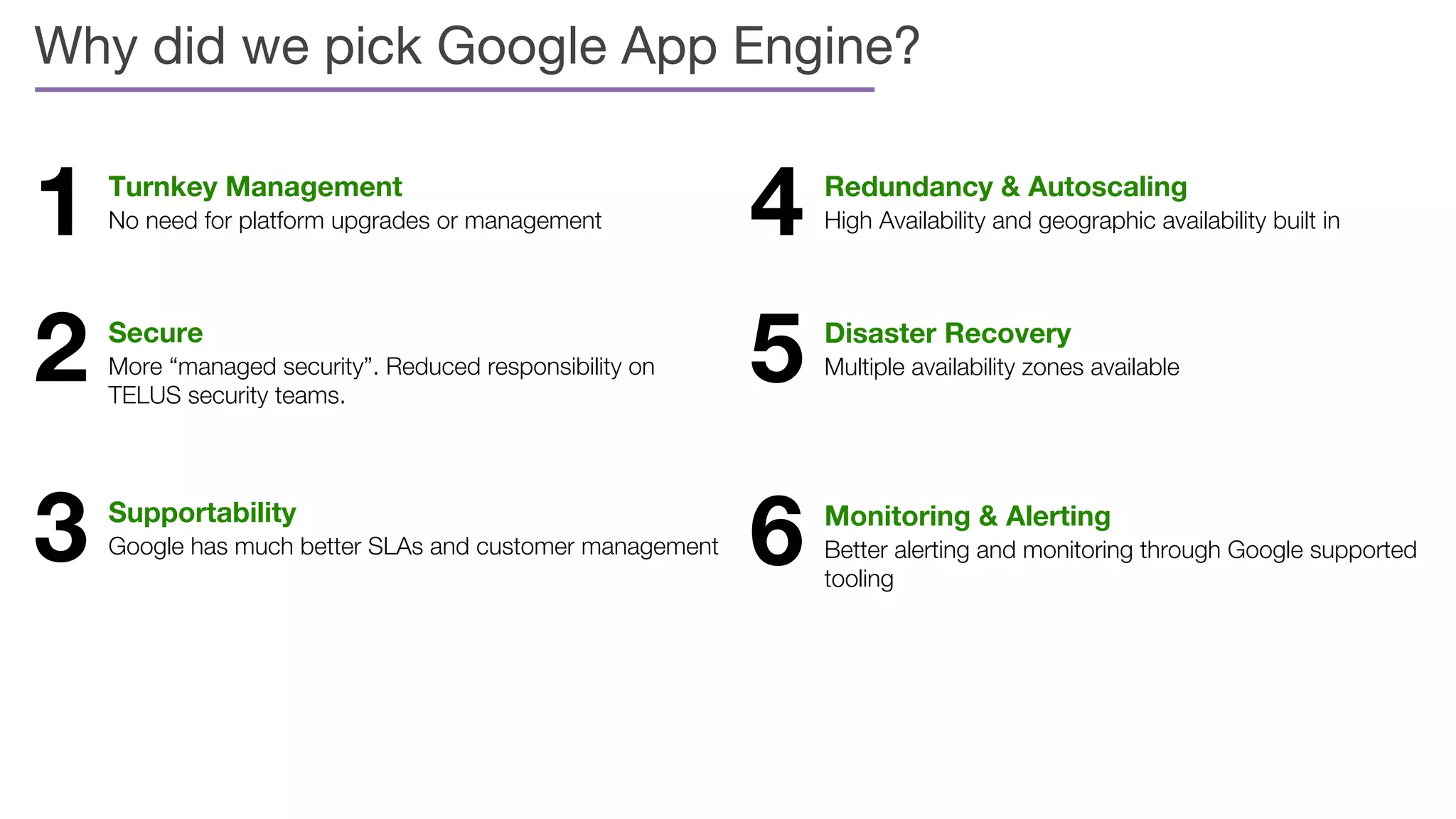 Why did we pick Google App Engine?

1 Turnkey Management
No need for platform upgrades or management

2 Secure
More “managed security”. Reduced responsibility on TELUS security teams.

3 Supportability
Google has much better SLAs and customer management

4 Redundancy & Autoscaling
High Availability and geographic availability built in

5 Disaster Recovery
Multiple availability zones available

6 Monitoring & Alerting
Better alerting and monitoring through Google supported tooling